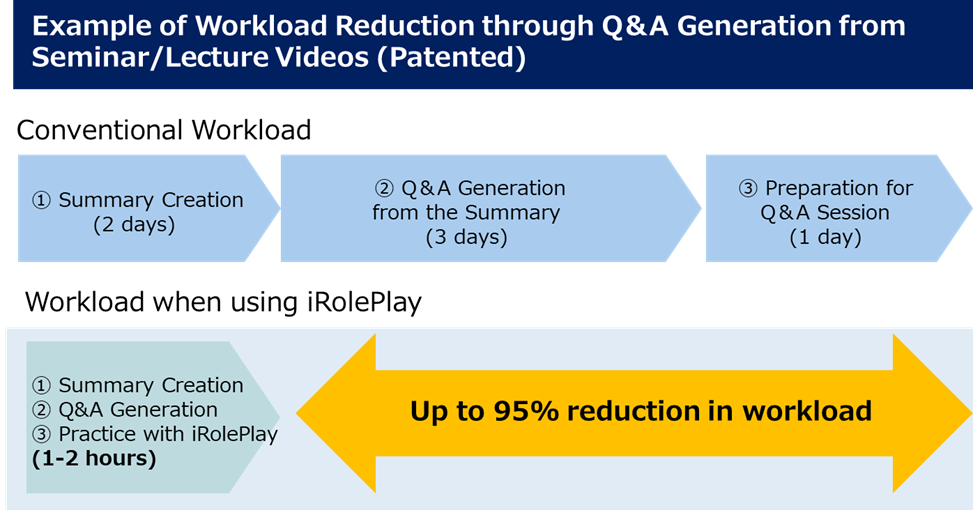 Example of Workload Reduction through Q&A Generation from Seminar/Lecture Videos (Patented)

Conventional Workload

① Summary Creation (2 days)

② Q&A Generation from the Summary (3 days)

③ Preparation for Q&A Session (1 day)

Workload when using iRolePlay

① Summary Creation
② Q&A Generation
③ Practice with iRolePlay
(1-2 hours)

Up to 95% reduction in workload